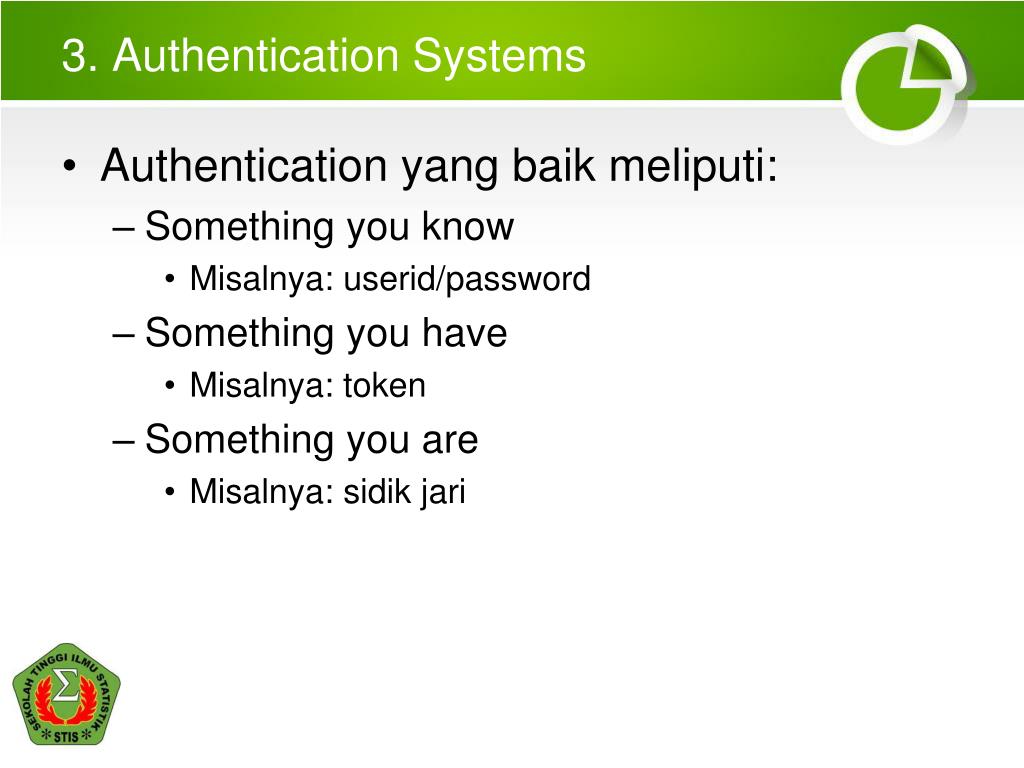 3. Authentication Systems

• Authentication yang baik meliputi:
– Something you know
• Misalnya: userid/password
– Something you have
• Misalnya: token
– Something you are
• Misalnya: sidik jari

SEKOLAH TINGGI ILMU STATISTIK
$\Sigma$
STIS